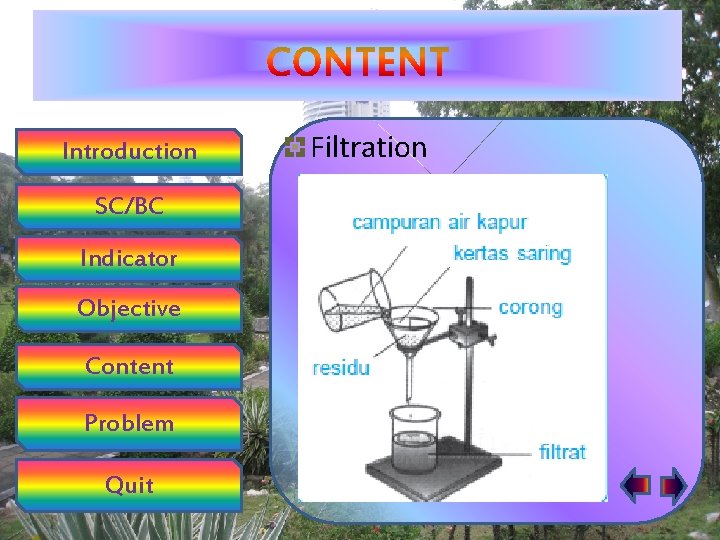 CONTENT

Introduction

SC/BC

Indicator

Objective

Content

Problem

Quit

Filtration

campuran air kapur

kertas saring

corong

residu

filtrat